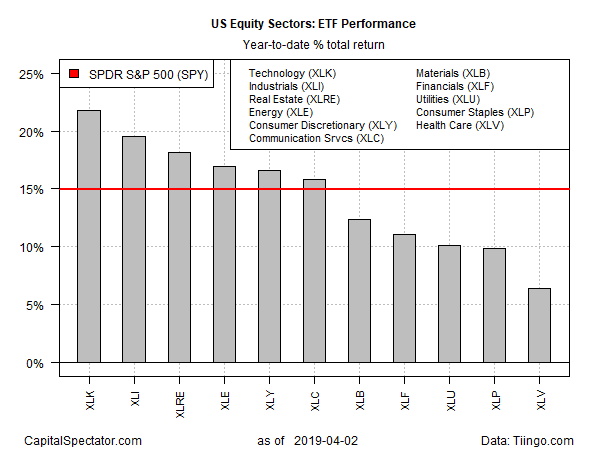 US Equity Sectors: ETF Performance

Year-to-date % total return

SPDR S&P 500 (SPY)

Technology (XLK)
Industrials (XLI)
Real Estate (XLRE)
Energy (XLE)
Consumer Discretionary (XLY)
Communication Srvcs (XLC)

Materials (XLB)
Financials (XLF)
Utilities (XLU)
Consumer Staples (XLP)
Health Care (XLV)

25%
20%
15%
10%
5%
0%

XLK
XLI
XLRE
XLE
XLY
XLC
XLB
XLF
XLU
XLP
XLV

CapitalSpectator.com

as of 2019-04-02

Data: Tiingo.com